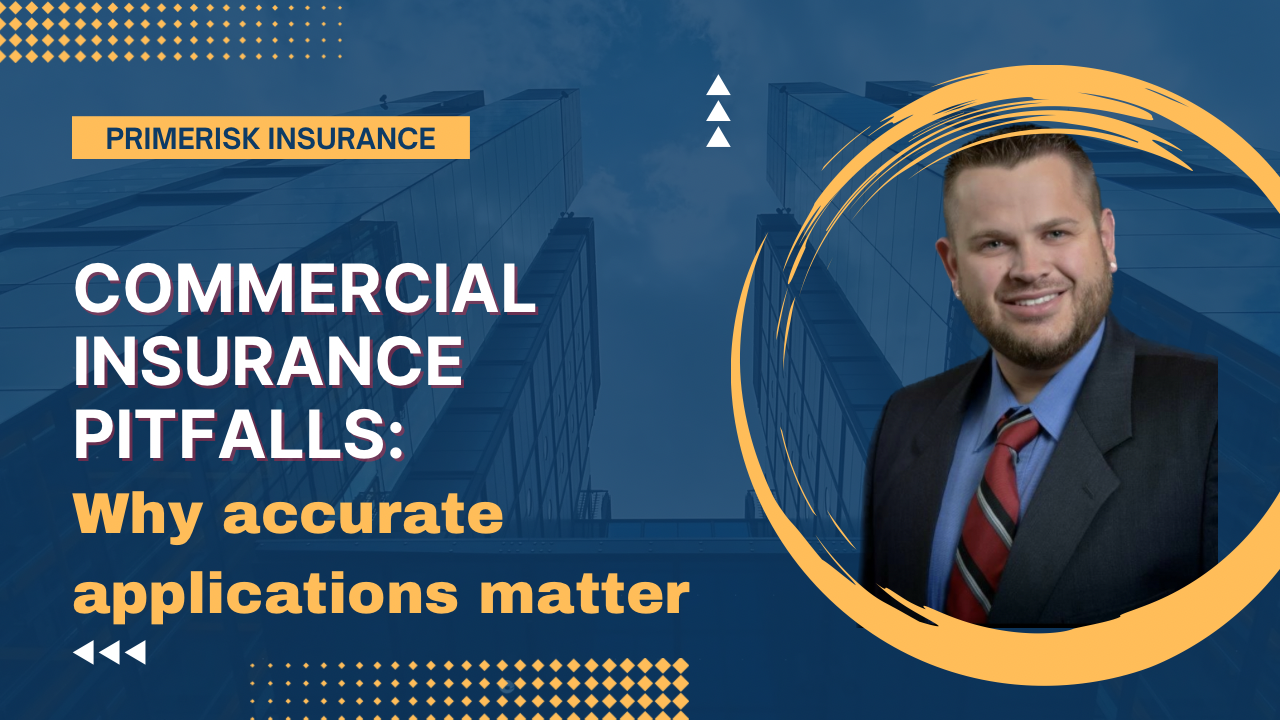 PRIMERISK INSURANCE

COMMERCIAL INSURANCE PITFALLS:
Why accurate applications matter